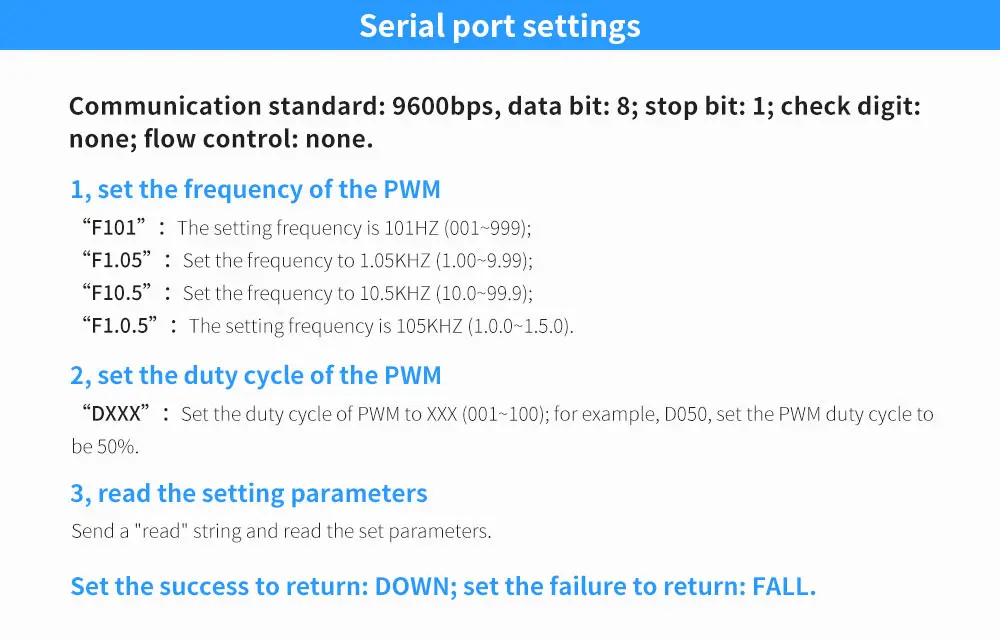 Serial port settings

Communication standard: 9600bps, data bit: 8; stop bit: 1; check digit: none; flow control: none.

1, set the frequency of the PWM

"F101": The setting frequency is 101HZ (001~999);

"F1.05": Set the frequency to 1.05KHZ (1.00~9.99);

"F10.5": Set the frequency to 10.5KHZ (10.0~99.9);

"F1.0.5": The setting frequency is 105KHZ (1.0.0~1.5.0).

2, set the duty cycle of the PWM

"DXXX": Set the duty cycle of PWM to XXX (001~100); for example, D050, set the PWM duty cycle to be 50%.

3, read the setting parameters

Send a "read" string and read the set parameters.

Set the success to return: DOWN; set the failure to return: FALL.